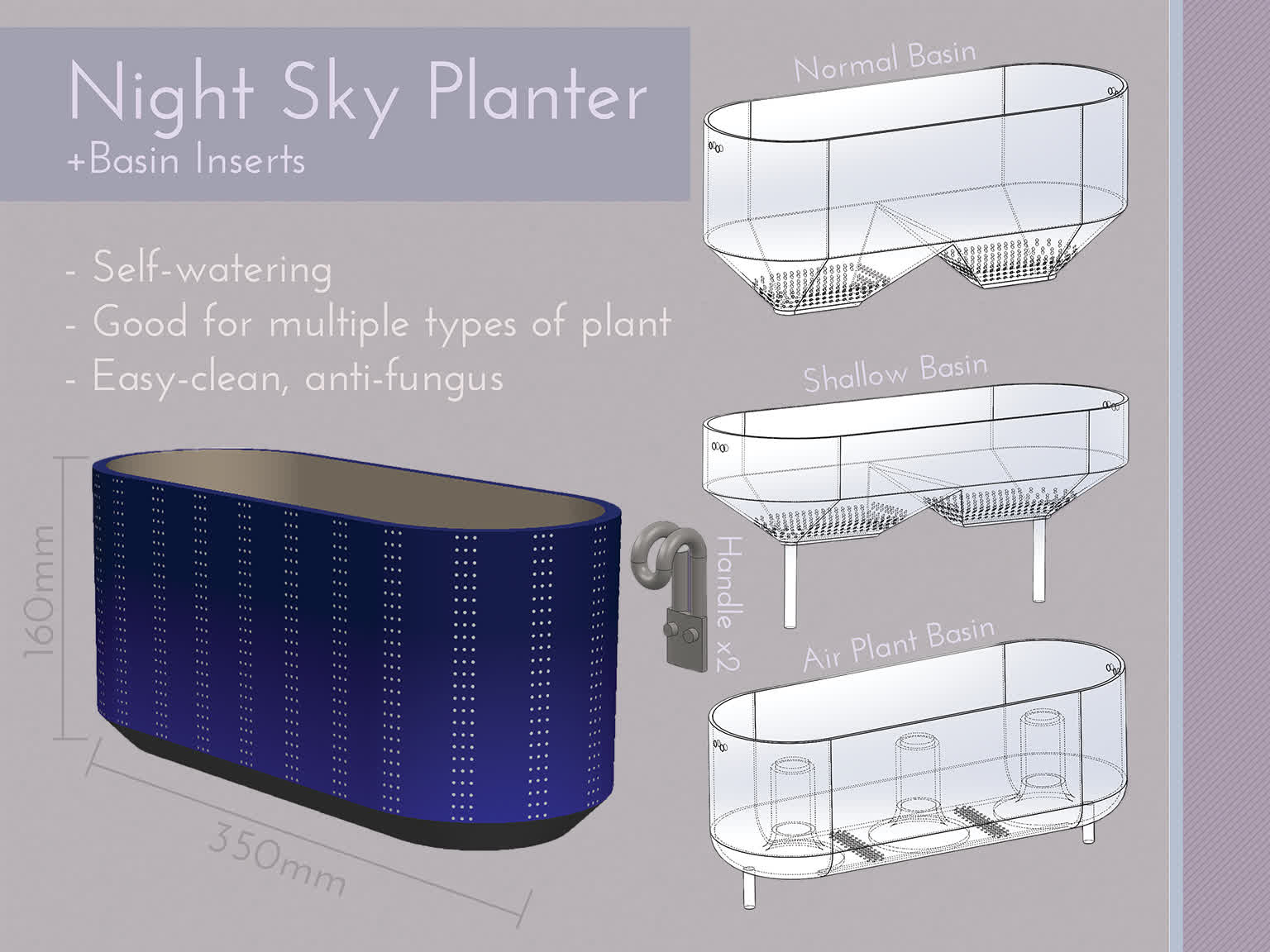 Night Sky Planter
+Basin Inserts

- Self-watering
- Good for multiple types of plant
- Easy-clean, anti-fungus

160mm

350mm

Handle x2

Normal Basin

Shallow Basin

Air Plant Basin